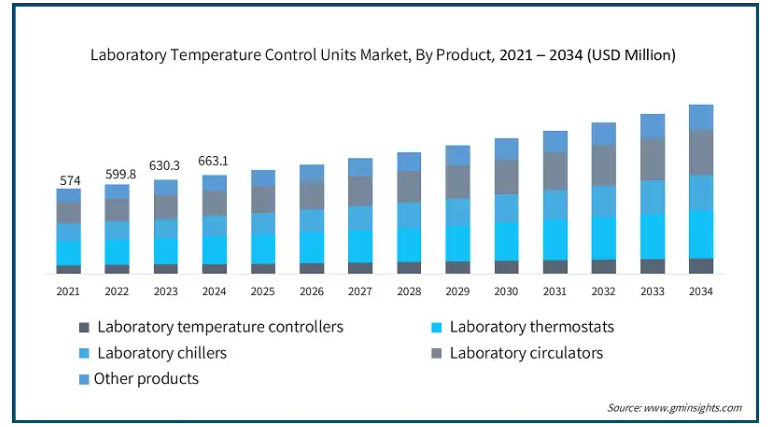 Laboratory Temperature Control Units Market, By Product, 2021 – 2034 (USD Million)

574
599.8
630.3
663.1

2021 2022 2023 2024 2025 2026 2027 2028 2029 2030 2031 2032 2033 2034

Laboratory temperature controllers
Laboratory thermostats
Laboratory chillers
Laboratory circulators
Other products

Source: www.gminsights.com